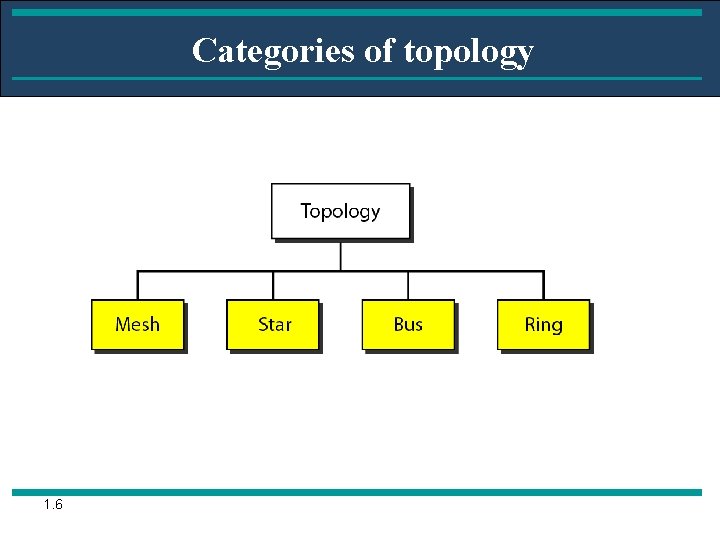 Categories of topology

Topology

Mesh

Star

Bus

Ring

1.6